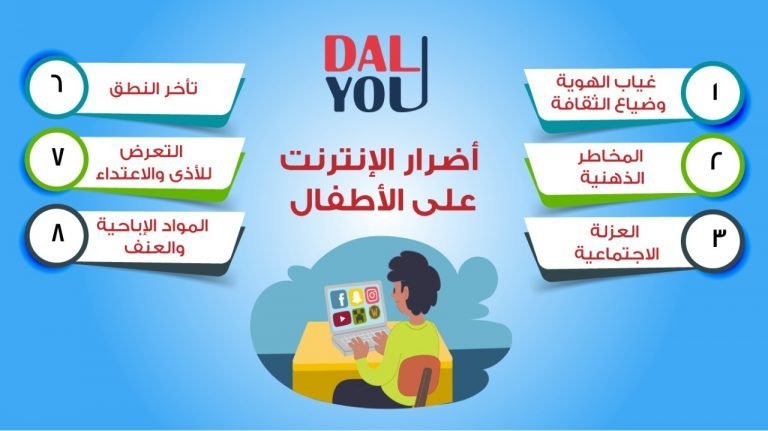 DAL
YOU

أضرار الإنترنت على الأطفال

١ غياب الهوية وضياع الثقافة

٢ المخاطر الذهنية

٣ العزلة الاجتماعية

٦ تأخر النطق

٧ التعرض للأذى والاعتداء

٨ المواد الإباحية والعنف